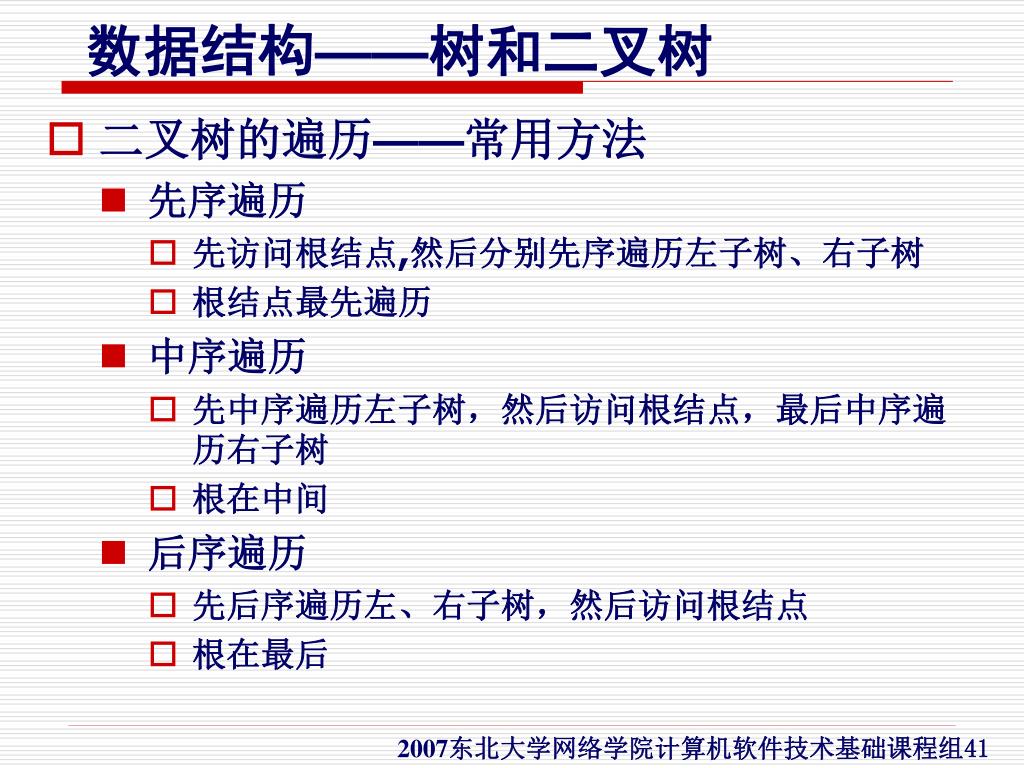 数据结构——树和二叉树

二叉树的遍历——常用方法

先序遍历

先访问根结点,然后分别先序遍历左子树、右子树

根结点最先遍历

中序遍历

先中序遍历左子树，然后访问根结点，最后中序遍历右子树

根在中间

后序遍历

先后序遍历左、右子树，然后访问根结点

根在最后

2007东北大学网络学院计算机软件技术基础课程组41